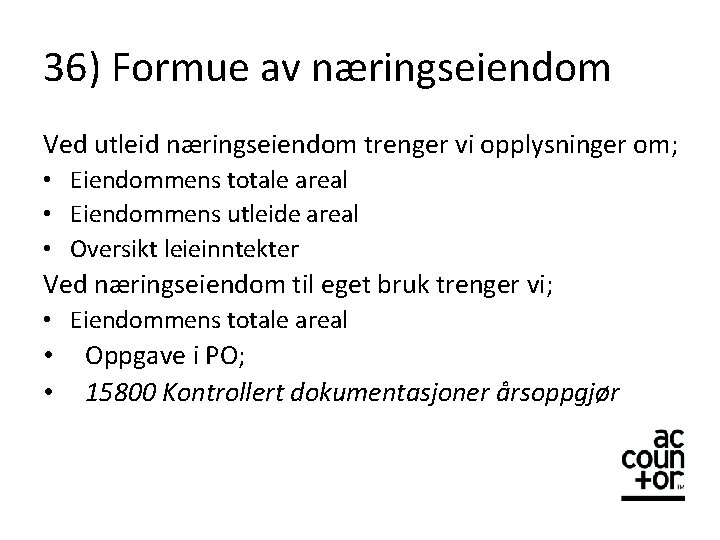 36) Formue av næringseiendom

Ved utleid næringseiendom trenger vi opplysninger om;
• Eiendommens totale areal
• Eiendommens utleide areal
• Oversikt leieinntekter
Ved næringseiendom til eget bruk trenger vi;
• Eiendommens totale areal
• Oppgave i PO;
• 15800 Kontrollert dokumentasjoner årsoppgjør

ac
coun
+or